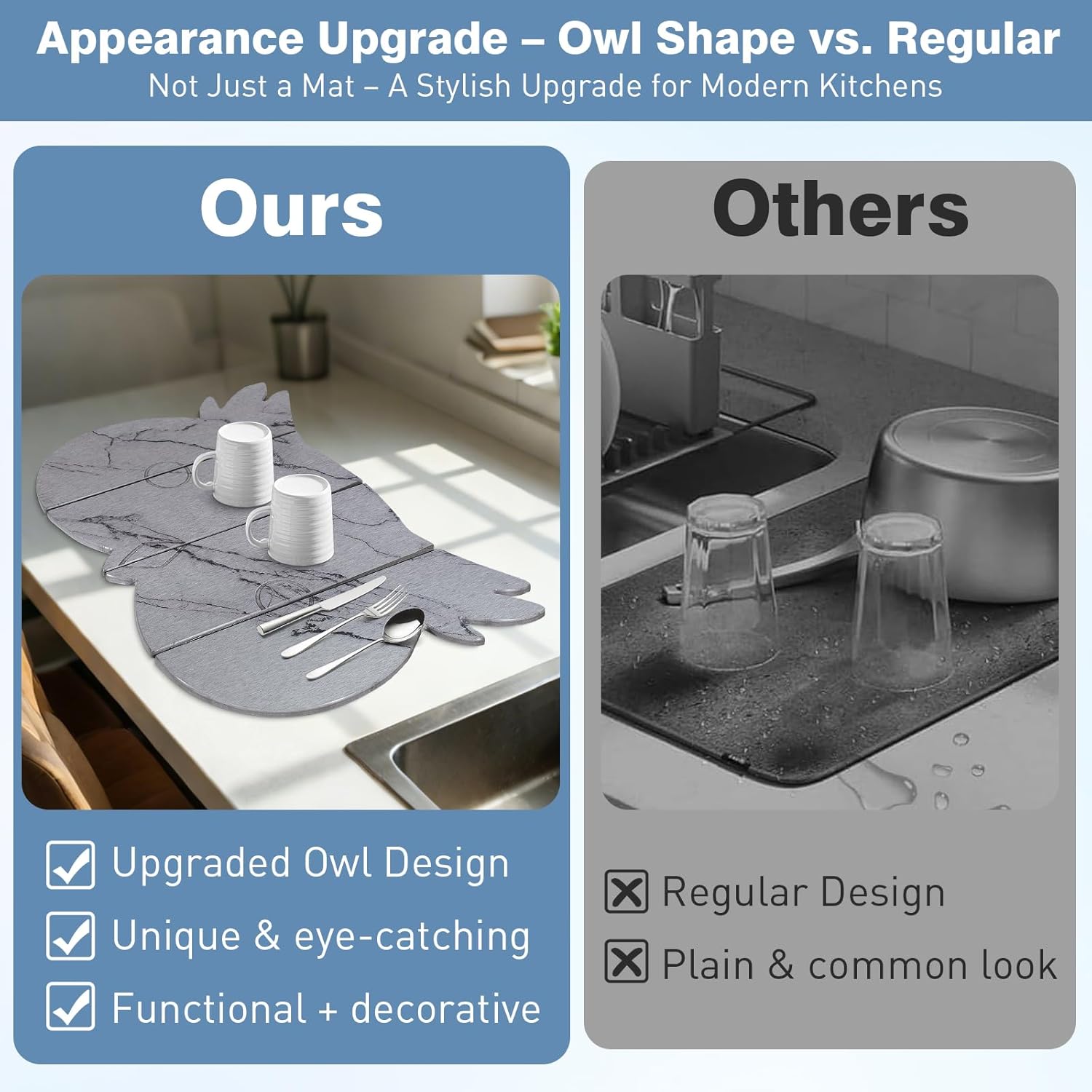 Appearance Upgrade – Owl Shape vs. Regular
Not Just a Mat – A Stylish Upgrade for Modern Kitchens

Ours

Upgraded Owl Design
Unique & eye-catching
Functional + decorative

Others

Regular Design
Plain & common look